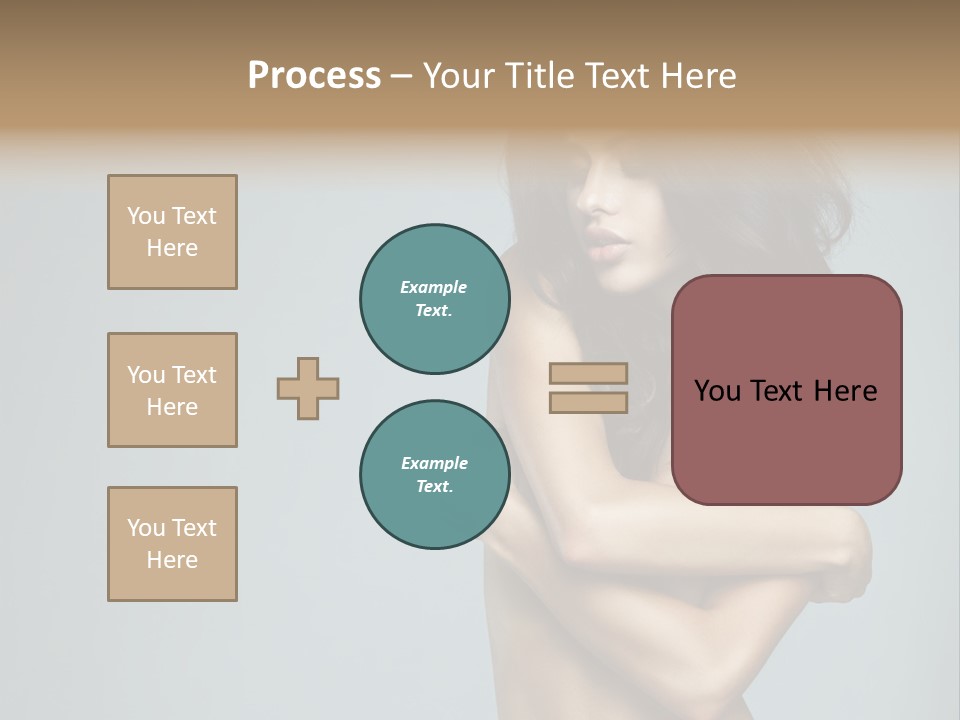 Process – Your Title Text Here

You Text Here

You Text Here

You Text Here

Example Text.

Example Text.

You Text Here